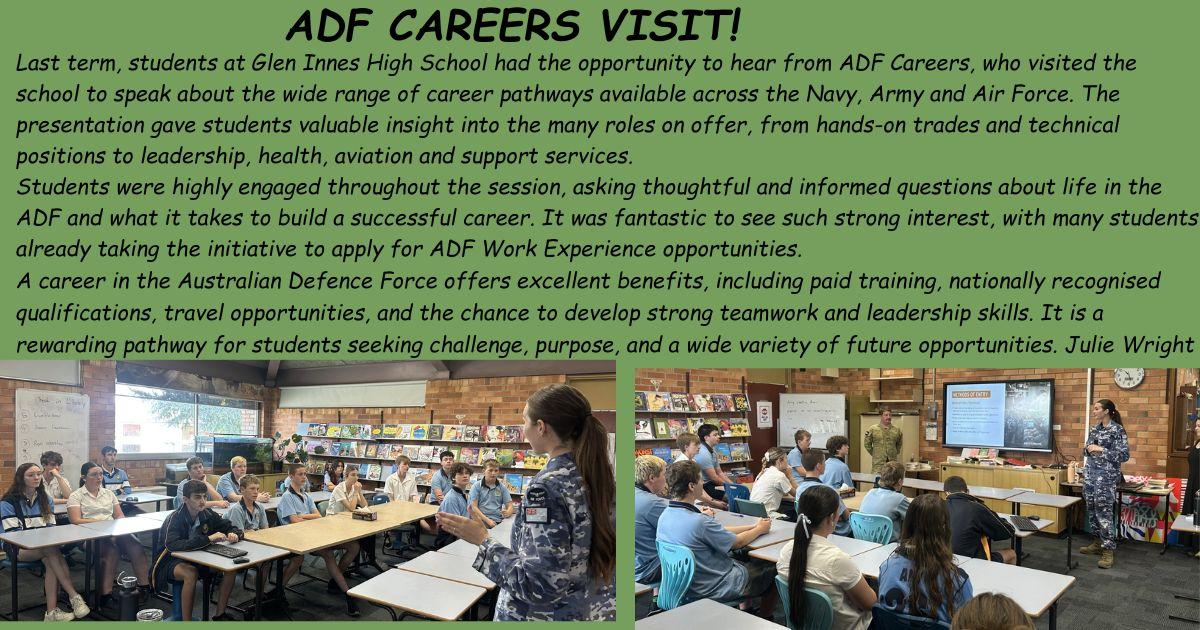 ADF CAREERS VISIT!

Last term, students at Glen Innes High School had the opportunity to hear from ADF Careers, who visited the school to speak about the wide range of career pathways available across the Navy, Army and Air Force. The presentation gave students valuable insight into the many roles on offer, from hands-on trades and technical positions to leadership, health, aviation and support services.

Students were highly engaged throughout the session, asking thoughtful and informed questions about life in the ADF and what it takes to build a successful career. It was fantastic to see such strong interest, with many students already taking the initiative to apply for ADF Work Experience opportunities.

A career in the Australian Defence Force offers excellent benefits, including paid training, nationally recognised qualifications, travel opportunities, and the chance to develop strong teamwork and leadership skills. It is a rewarding pathway for students seeking challenge, purpose, and a wide variety of future opportunities. Julie Wright

METHODS OF ENTRY